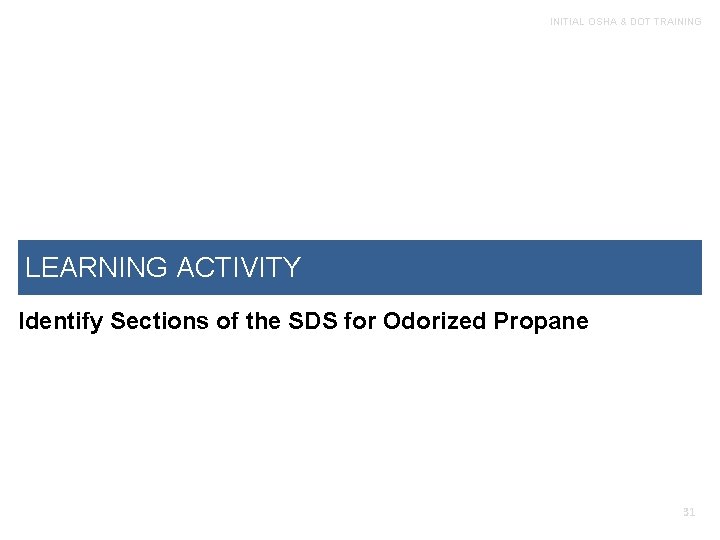 INITIAL OSHA & DOT TRAINING

LEARNING ACTIVITY

Identify Sections of the SDS for Odorized Propane

31